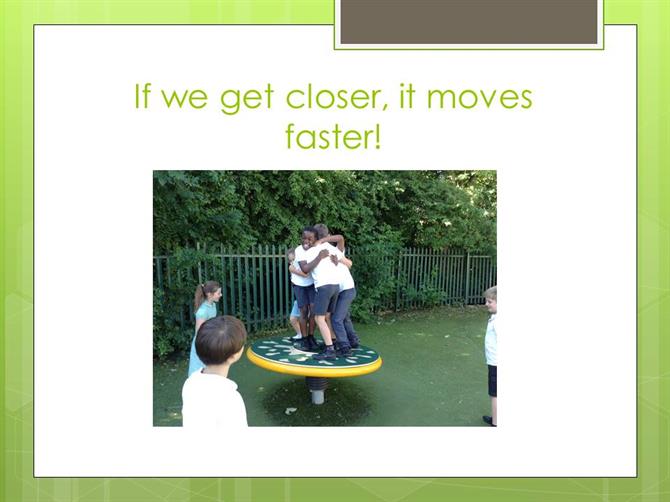 If we get closer, it moves faster!